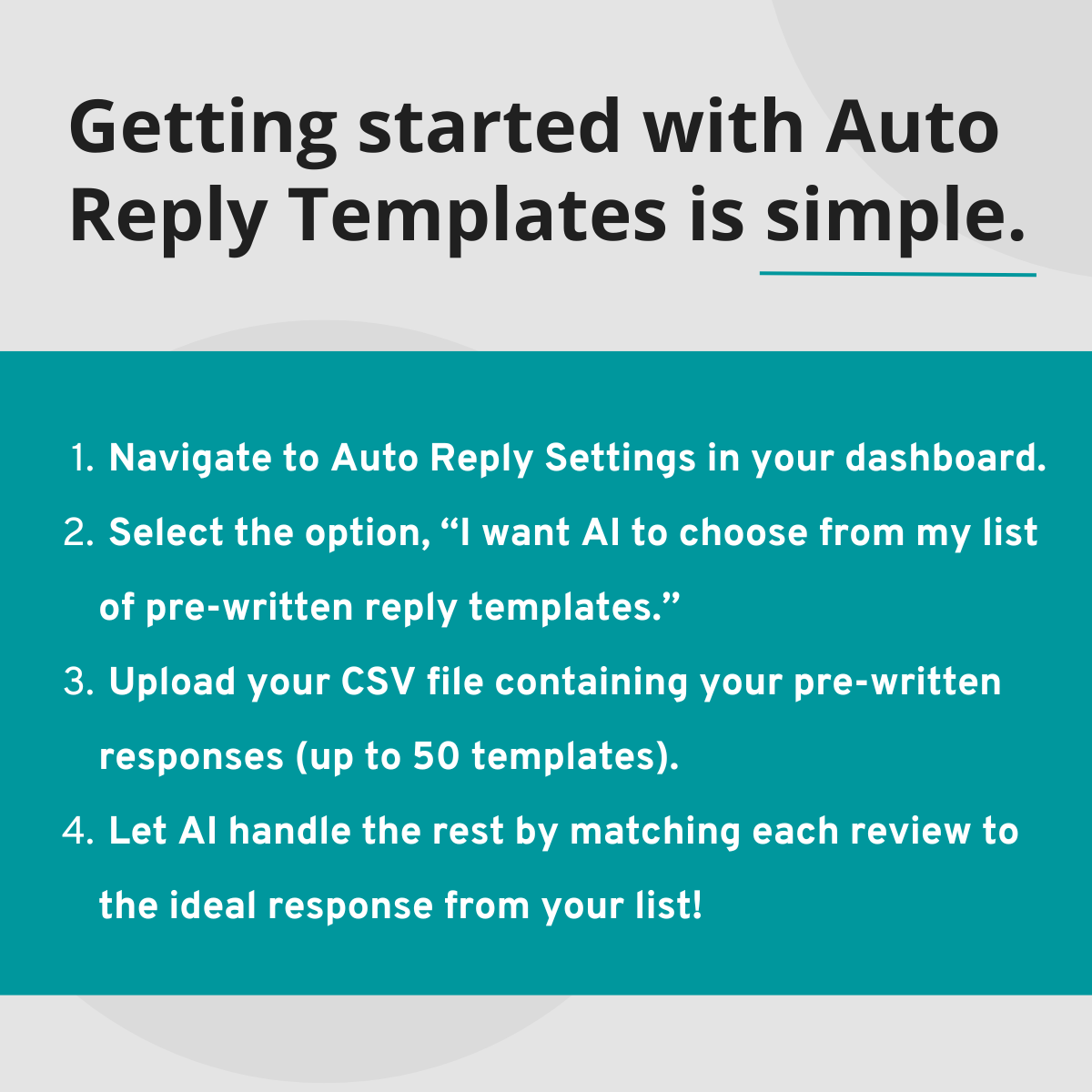 Getting started with Auto Reply Templates is simple.

1. Navigate to Auto Reply Settings in your dashboard.
2. Select the option, “I want AI to choose from my list of pre-written reply templates.”
3. Upload your CSV file containing your pre-written responses (up to 50 templates).
4. Let AI handle the rest by matching each review to the ideal response from your list!